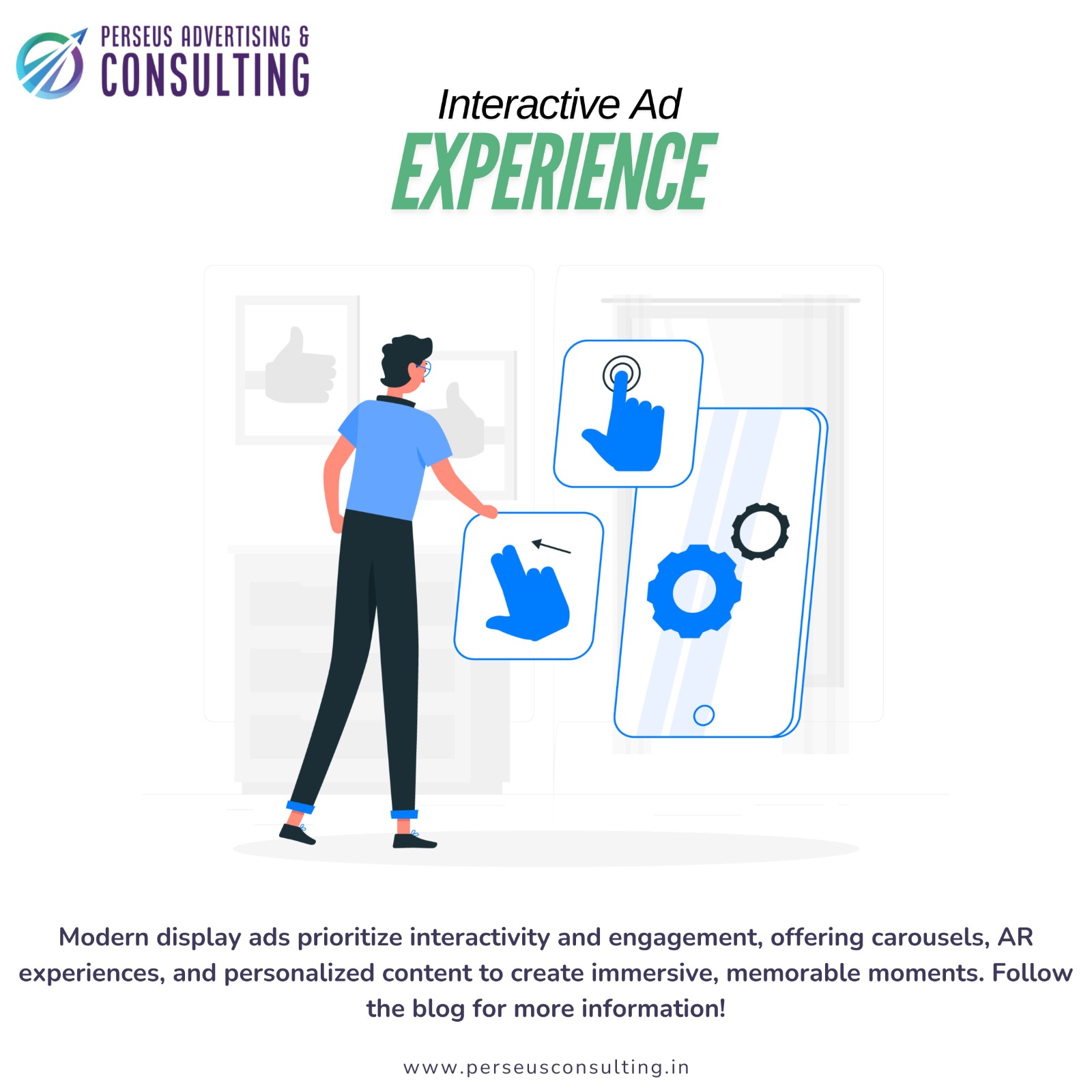 PERSEUS ADVERTISING & CONSULTING

Interactive Ad
EXPERIENCE

Modern display ads prioritize interactivity and engagement, offering carousels, AR experiences, and personalized content to create immersive, memorable moments. Follow the blog for more information!

www.perseusconsulting.in